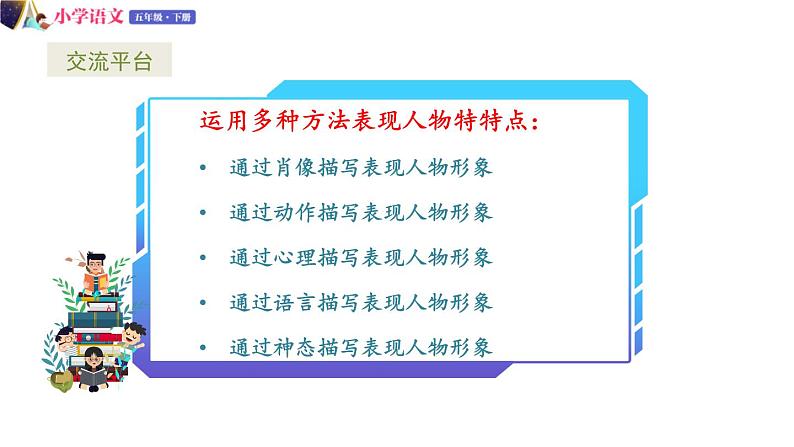 小学语文 五年级·下册

交流平台

运用多种方法表现人物特特点：

• 通过肖像描写表现人物形象

• 通过动作描写表现人物形象

• 通过心理描写表现人物形象

• 通过语言描写表现人物形象

• 通过神态描写表现人物形象